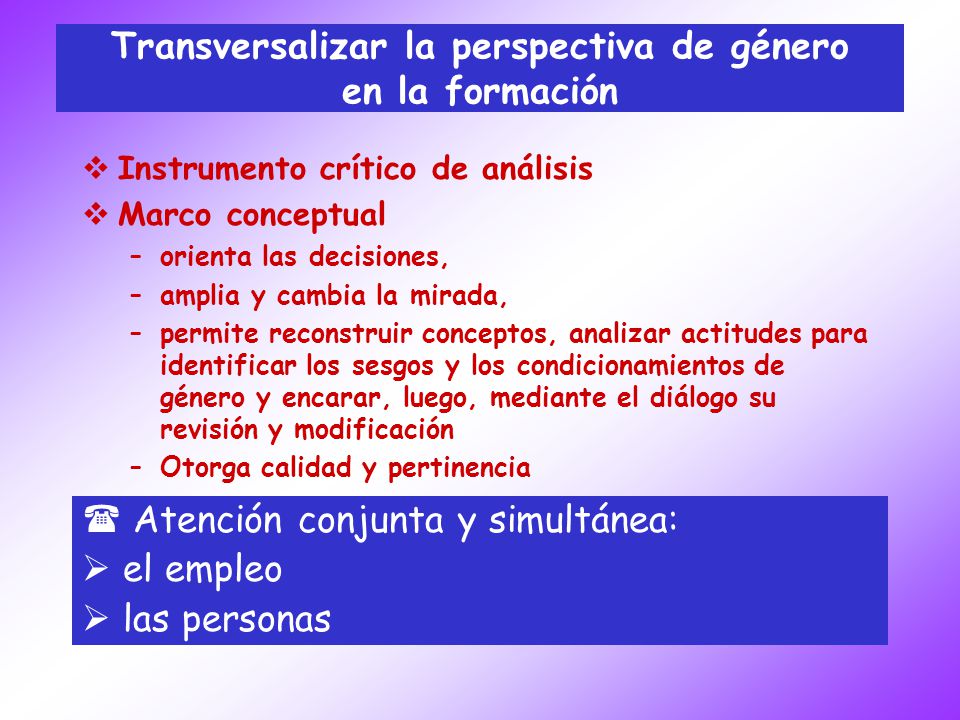 Transversalizar la perspectiva de género en la formación

❖ Instrumento crítico de análisis
❖ Marco conceptual
– orienta las decisiones,
– amplia y cambia la mirada,
– permite reconstruir conceptos, analizar actitudes para identificar los sesgos y los condicionamientos de género y encarar, luego, mediante el diálogo su revisión y modificación
– Otorga calidad y pertinencia

☎ Atención conjunta y simultánea:
➢ el empleo
➢ las personas